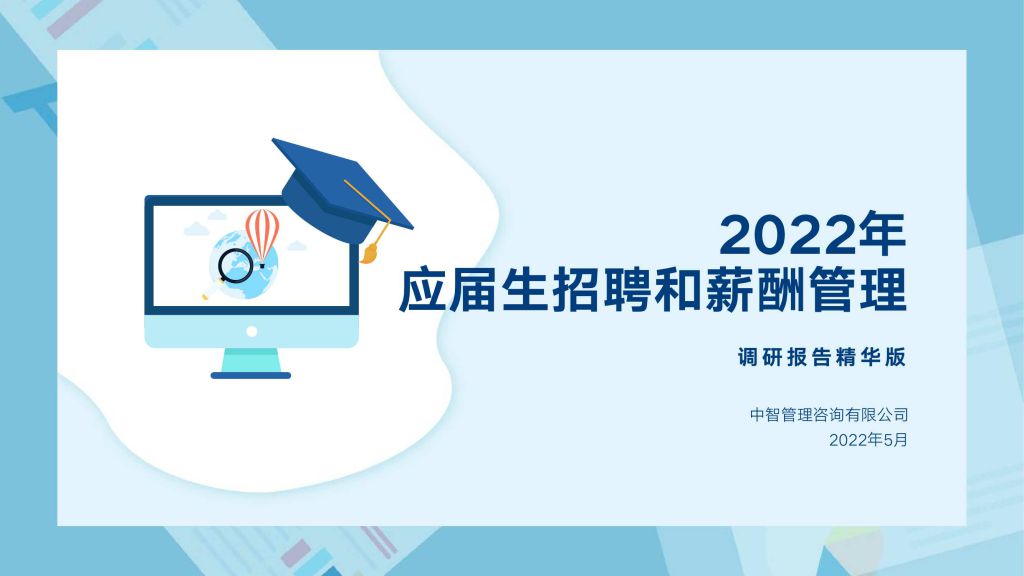 2022年
应届生招聘和薪酬管理

调研报告精华版

中智管理咨询有限公司
2022年5月